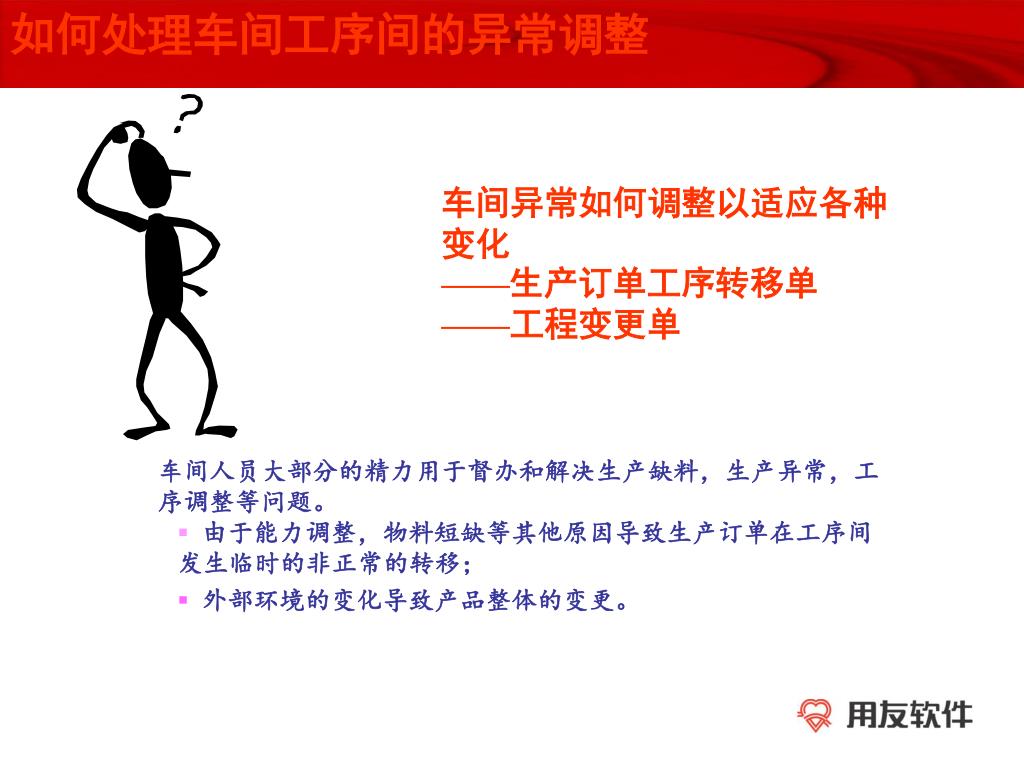 如何处理车间工序间的异常调整

?

车间异常如何调整以适应各种变化
——生产订单工序转移单
——工程变更单

车间人员大部分的精力用于督办和解决生产缺料，生产异常，工序调整等问题。

▪ 由于能力调整，物料短缺等其他原因导致生产订单在工序间发生临时的非正常的转移；

▪ 外部环境的变化导致产品整体的变更。

用友软件